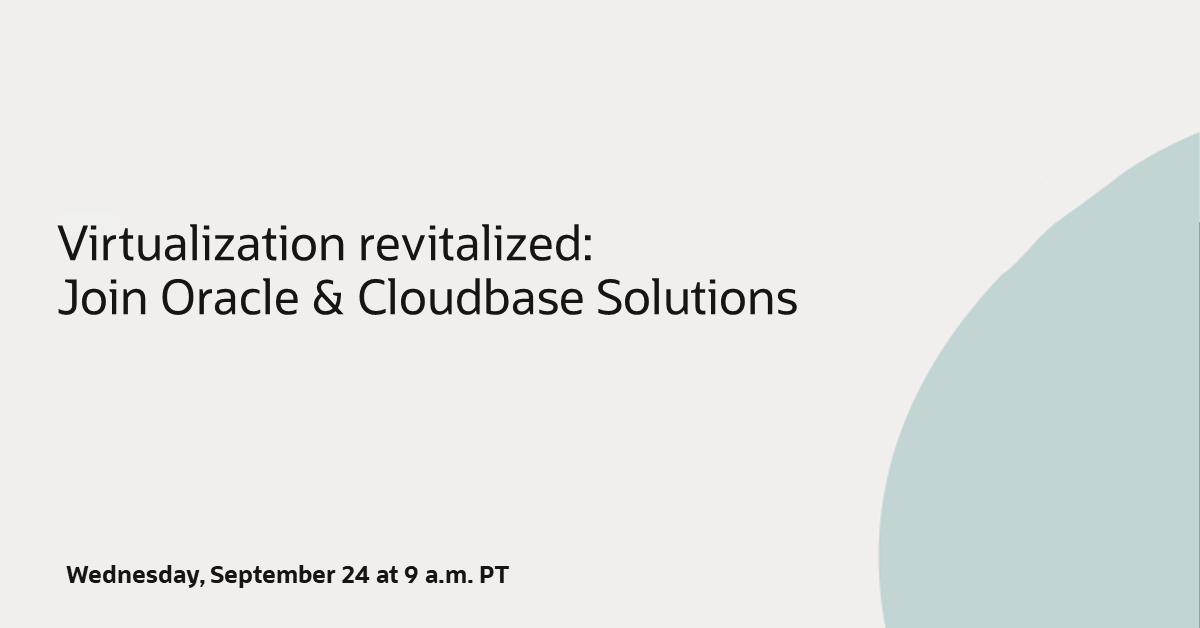 Virtualization revitalized:
Join Oracle & Cloudbase Solutions

Wednesday, September 24 at 9 a.m. PT